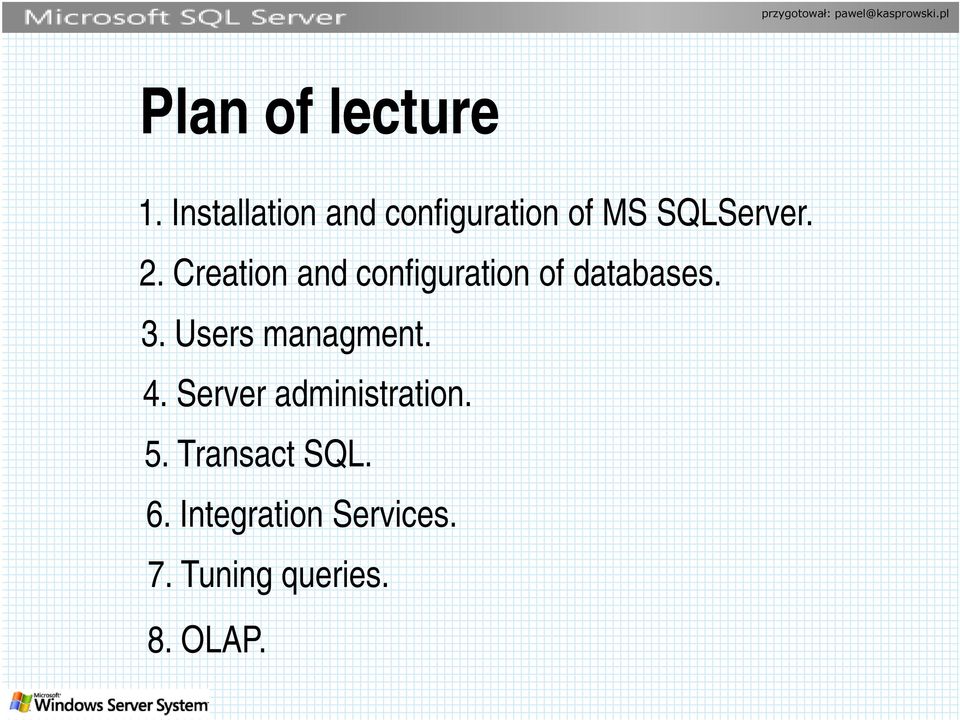 Microsoft SQL Server

przygotował: pawel@kasprowski.pl

Plan of lecture

1. Installation and configuration of MS SQLServer.

2. Creation and configuration of databases.

3. Users managment.

4. Server administration.

5. Transact SQL.

6. Integration Services.

7. Tuning queries.

8. OLAP.

Microsoft Windows Server System